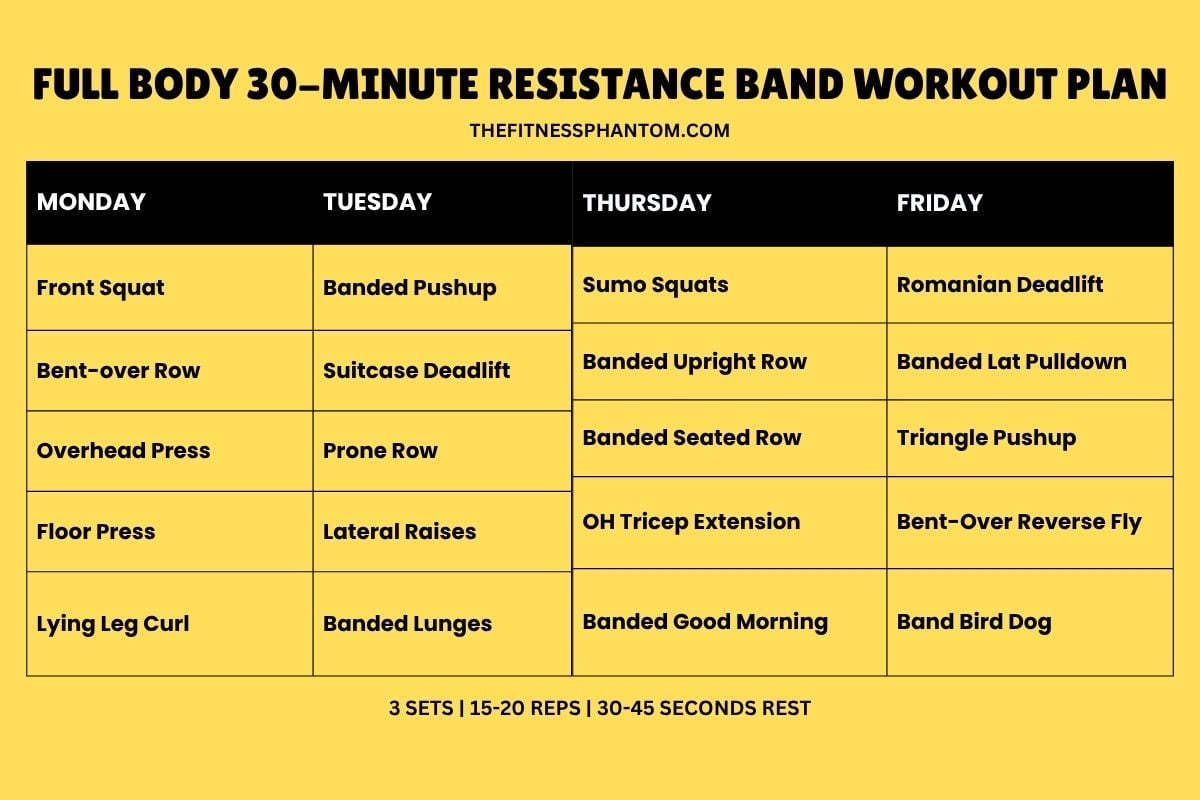 FULL BODY 30-MINUTE RESISTANCE BAND WORKOUT PLAN

THEFITNESSPHANTOM.COM

| MONDAY | TUESDAY | THURSDAY | FRIDAY |
|---|---|---|---|
| Front Squat | Banded Pushup | Sumo Squats | Romanian Deadlift |
| Bent-over Row | Suitcase Deadlift | Banded Upright Row | Banded Lat Pulldown |
| Overhead Press | Prone Row | Banded Seated Row | Triangle Pushup |
| Floor Press | Lateral Raises | OH Tricep Extension | Bent-Over Reverse Fly |
| Lying Leg Curl | Banded Lunges | Banded Good Morning | Band Bird Dog |

3 SETS | 15-20 REPS | 30-45 SECONDS REST